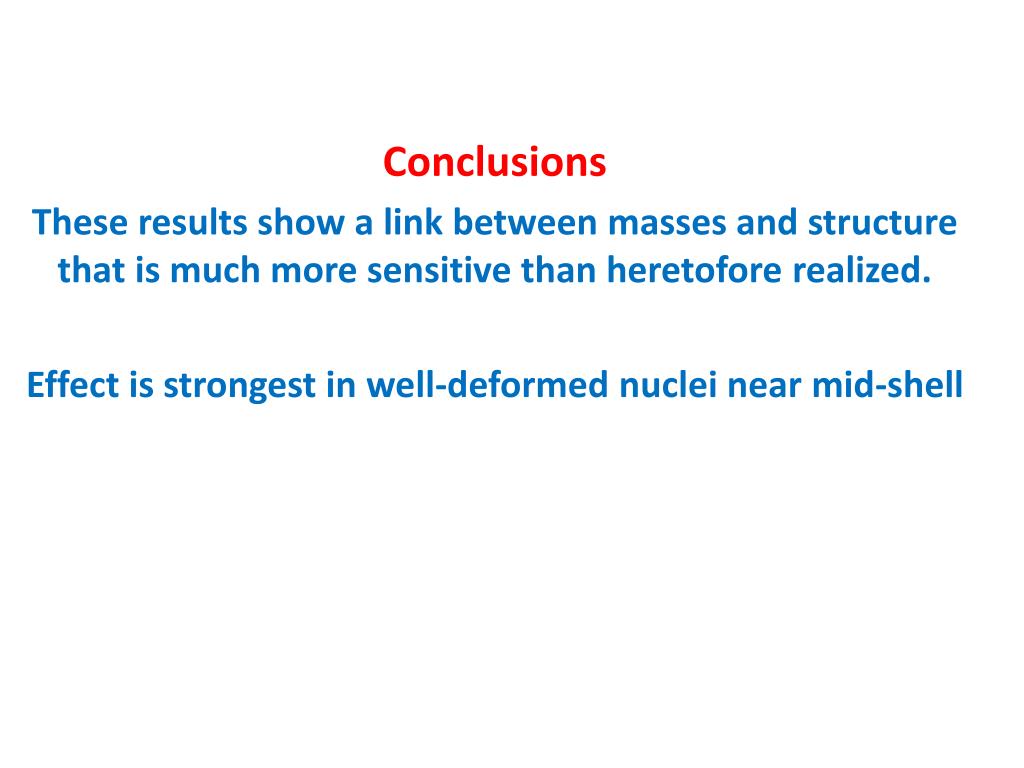 Conclusions

These results show a link between masses and structure that is much more sensitive than heretofore realized.

Effect is strongest in well-deformed nuclei near mid-shell